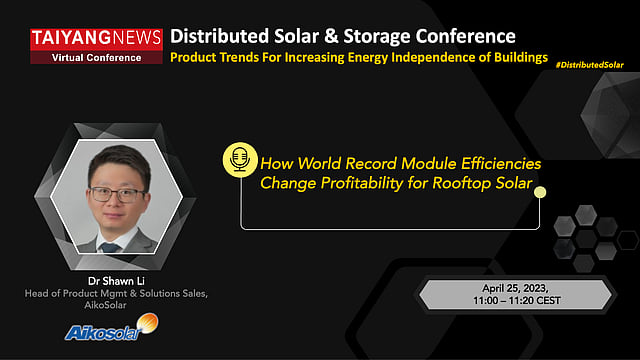 TAIYANGNEWS
Virtual Conference

Distributed Solar & Storage Conference
Product Trends For Increasing Energy Independence of Buildings

#DistributedSolar

How World Record Module Efficiencies Change Profitability for Rooftop Solar

Dr Shawn Li
Head of Product Mgmt & Solutions Sales, AikoSolar

Aikosolar

April 25, 2023,
11:00 – 11:20 CEST